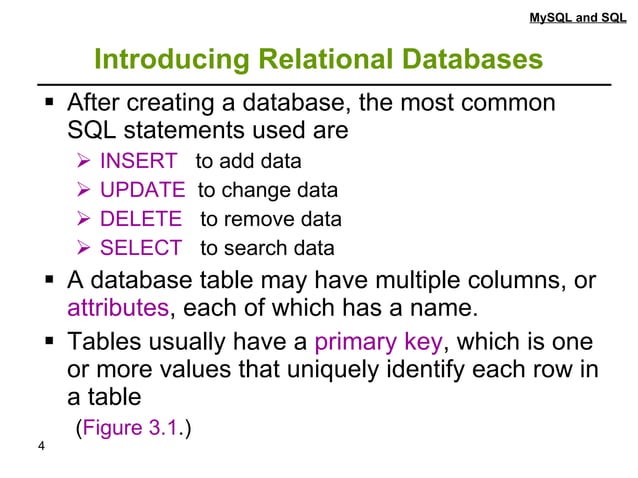 MySQL and SQL

Introducing Relational Databases

▪ After creating a database, the most common SQL statements used are
➢ INSERT to add data
➢ UPDATE to change data
➢ DELETE to remove data
➢ SELECT to search data

▪ A database table may have multiple columns, or attributes, each of which has a name.

▪ Tables usually have a primary key, which is one or more values that uniquely identify each row in a table
(Figure 3.1.)

4